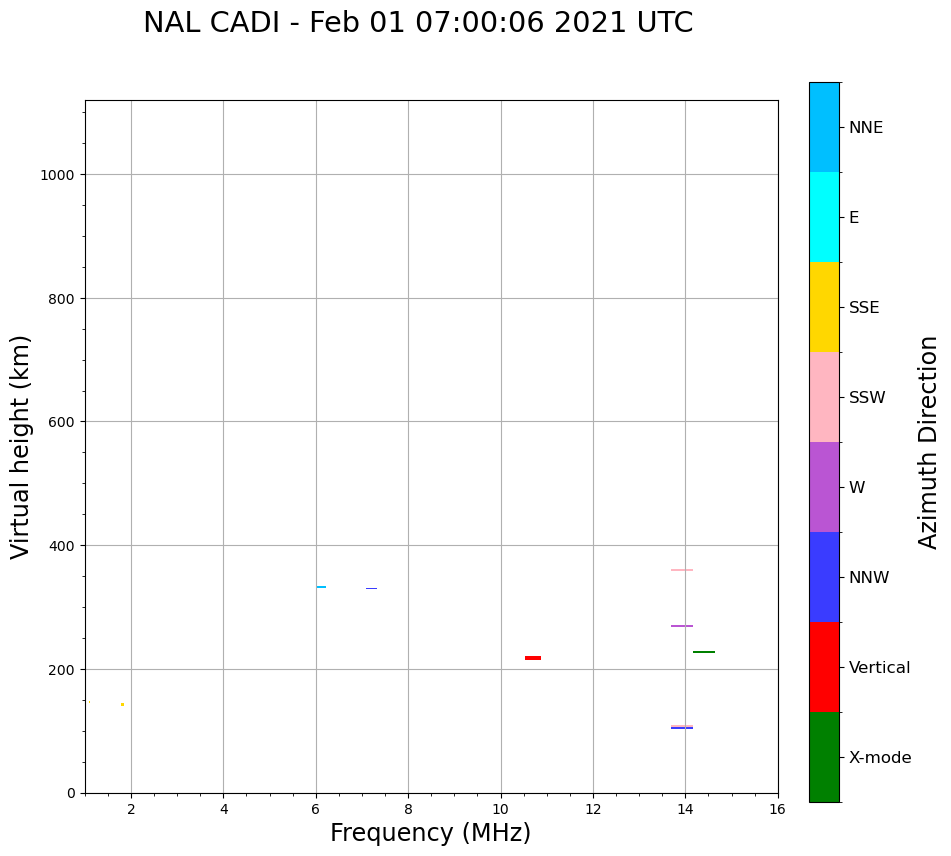 NAL CADI - Feb 01 07:00:06 2021 UTC

Virtual height (km)

1000
800
600
400
200
0

2
4
6
8
10
12
14
16

Frequency (MHz)

NNE
E
SSE
SSW
W
NNW
Vertical
X-mode

Azimuth Direction